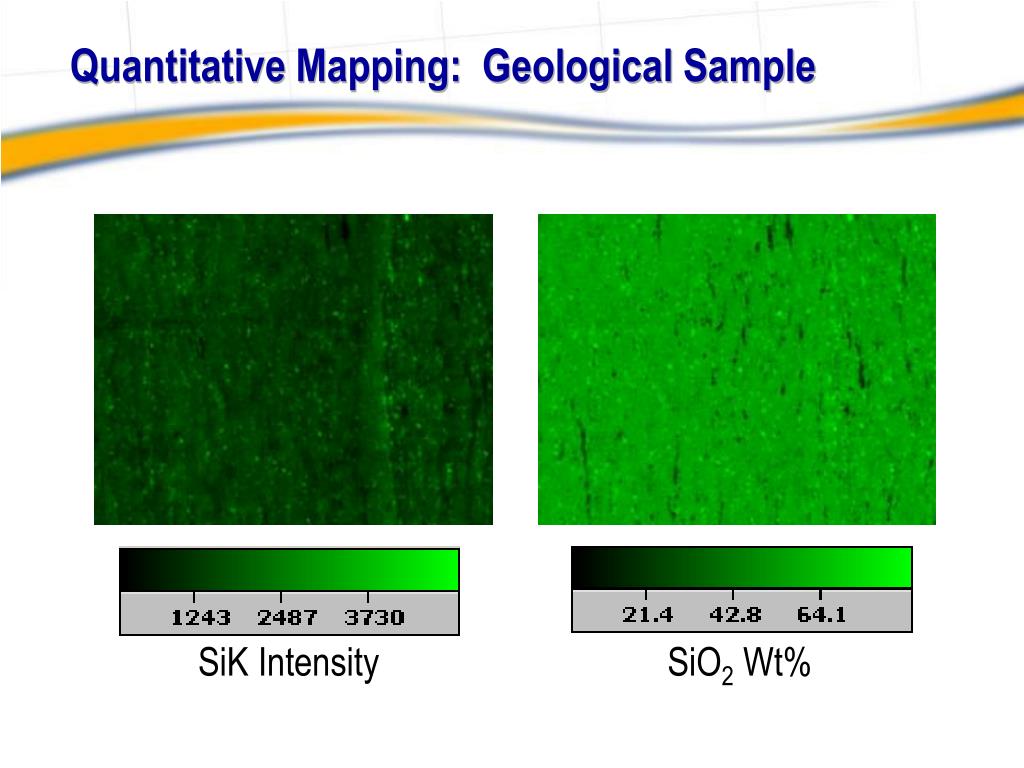 Quantitative Mapping: Geological Sample

1243 2487 3730

SiK Intensity

21.4 42.8 64.1

$SiO_2$ Wt%